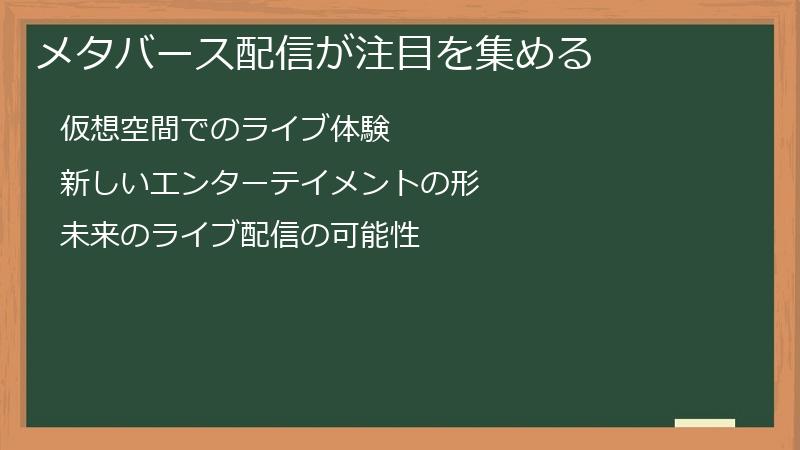 メタバース配信が注目を集める

仮想空間でのライブ体験

新しいエンターテイメントの形

未来のライブ配信の可能性